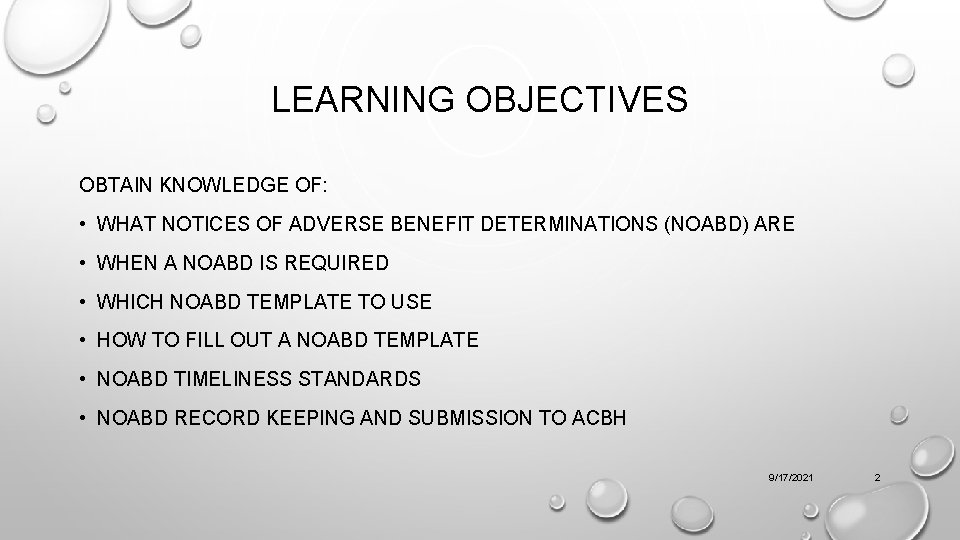 LEARNING OBJECTIVES

OBTAIN KNOWLEDGE OF:

• WHAT NOTICES OF ADVERSE BENEFIT DETERMINATIONS (NOABD) ARE

• WHEN A NOABD IS REQUIRED

• WHICH NOABD TEMPLATE TO USE

• HOW TO FILL OUT A NOABD TEMPLATE

• NOABD TIMELINESS STANDARDS

• NOABD RECORD KEEPING AND SUBMISSION TO ACBH

9/17/2021

2